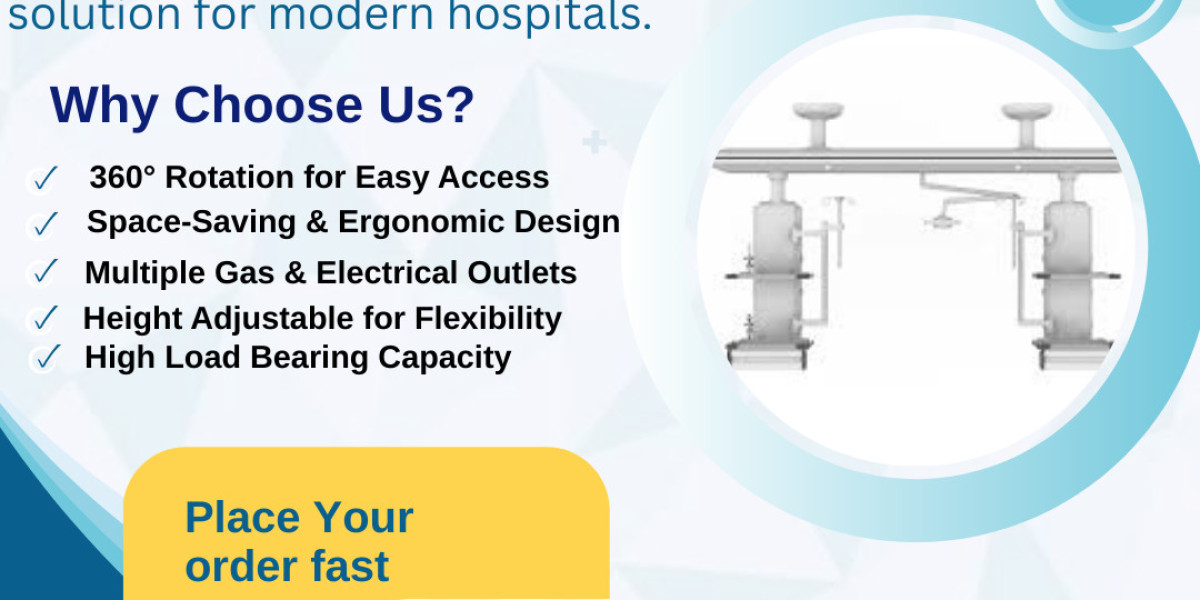 solution for modern hospitals.

Why Choose Us?

✓ 360° Rotation for Easy Access
✓ Space-Saving & Ergonomic Design
✓ Multiple Gas & Electrical Outlets
✓ Height Adjustable for Flexibility
✓ High Load Bearing Capacity

Place Your order fast